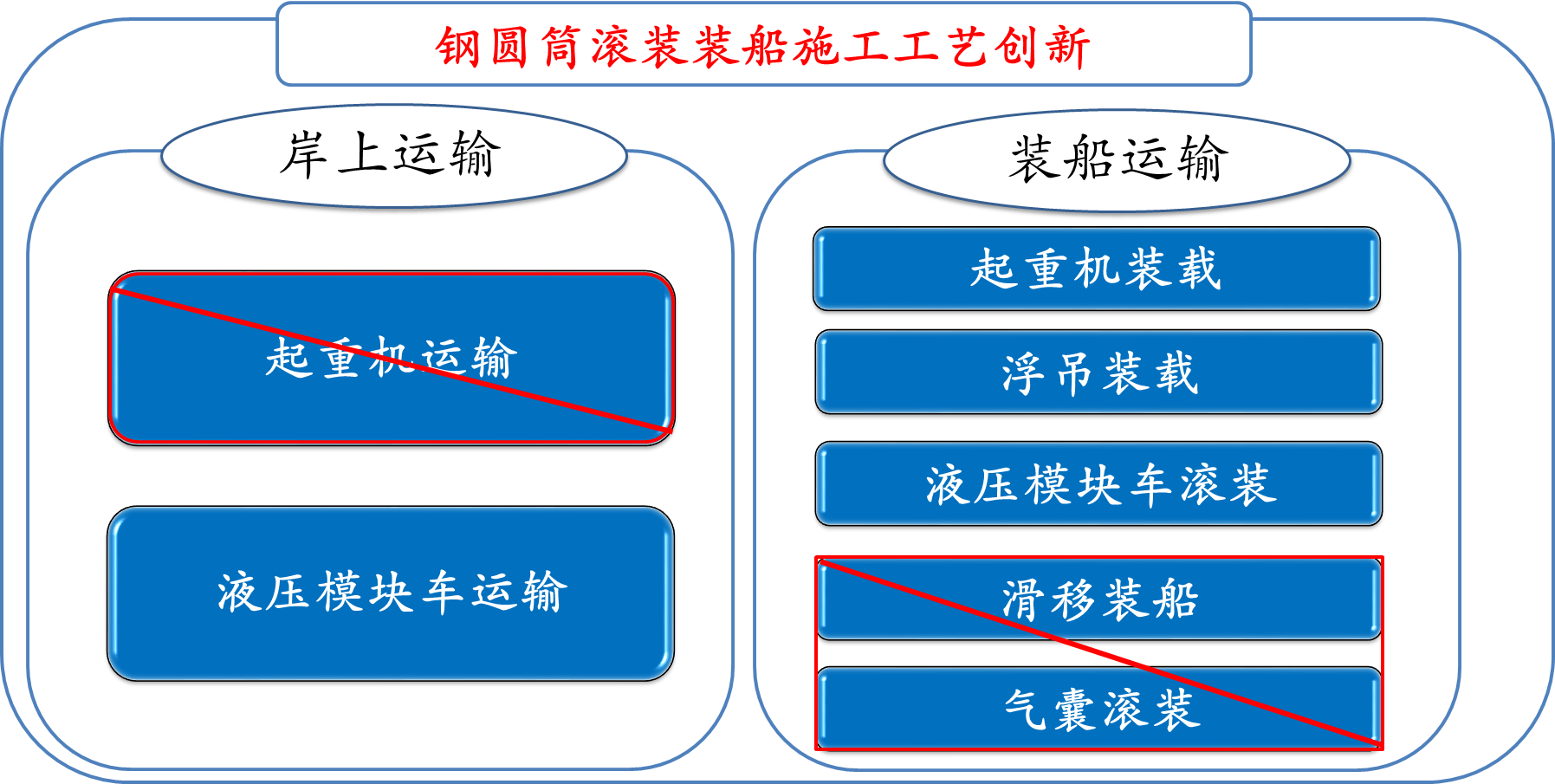 钢圆筒滚装装船施工工艺创新

岸上运输

起重机运输

液压模块车运输

装船运输

起重机装载

浮吊装载

液压模块车滚装

滑移装船

气囊滚装